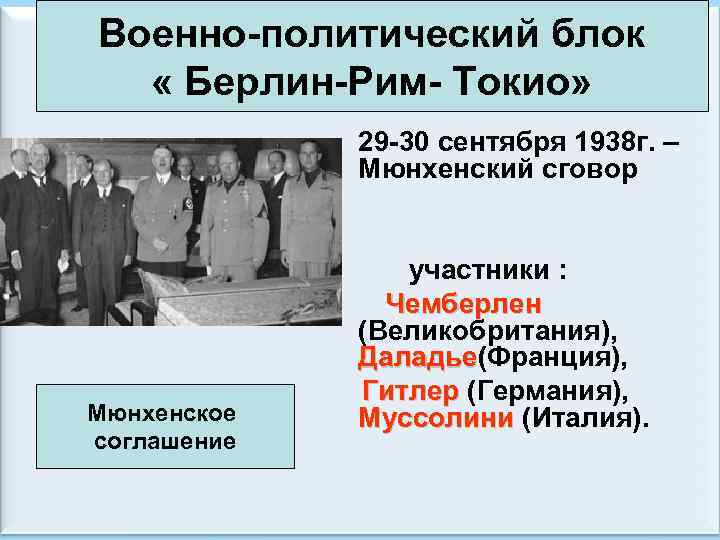 Военно-политический блок « Берлин-Рим- Токио»

29-30 сентября 1938г. – Мюнхенский сговор

участники :

Чемберлен (Великобритания), Даладье(Франция), Гитлер (Германия), Муссолини (Италия).

Мюнхенское соглашение